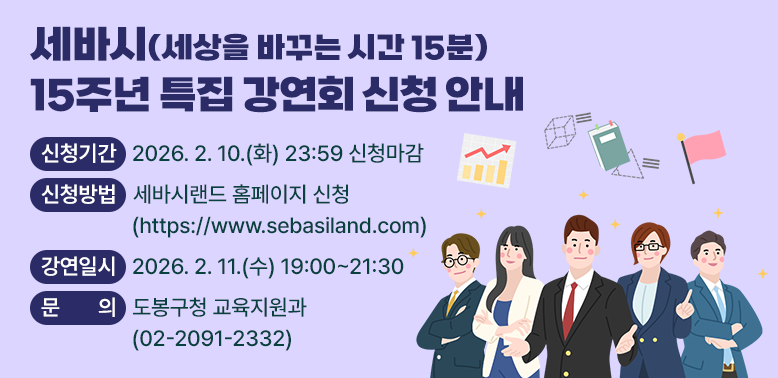 세바시(세상을 바꾸는 시간 15분)
15주년 특집 강연회 신청 안내

신청기간 2026. 2. 10.(화) 23:59 신청마감

신청방법 세바시랜드 홈페이지 신청 (https://www.sebasiland.com)

강연일시 2026. 2. 11.(수) 19:00~21:30

문 의 도봉구청 교육지원과 (02-2091-2332)